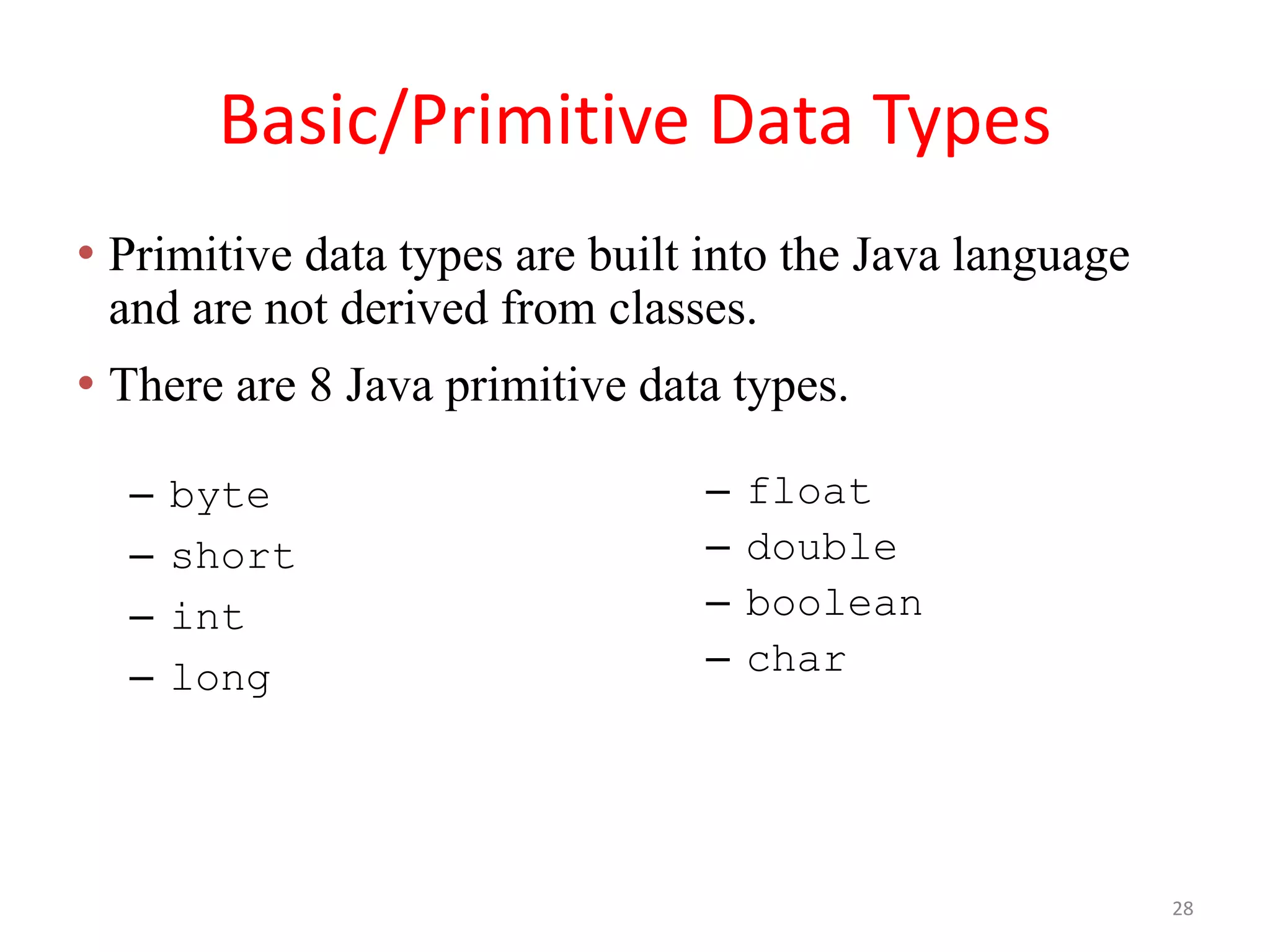 Basic/Primitive Data Types

• Primitive data types are built into the Java language and are not derived from classes.

• There are 8 Java primitive data types.

– byte
– short
– int
– long

– float
– double
– boolean
– char

28